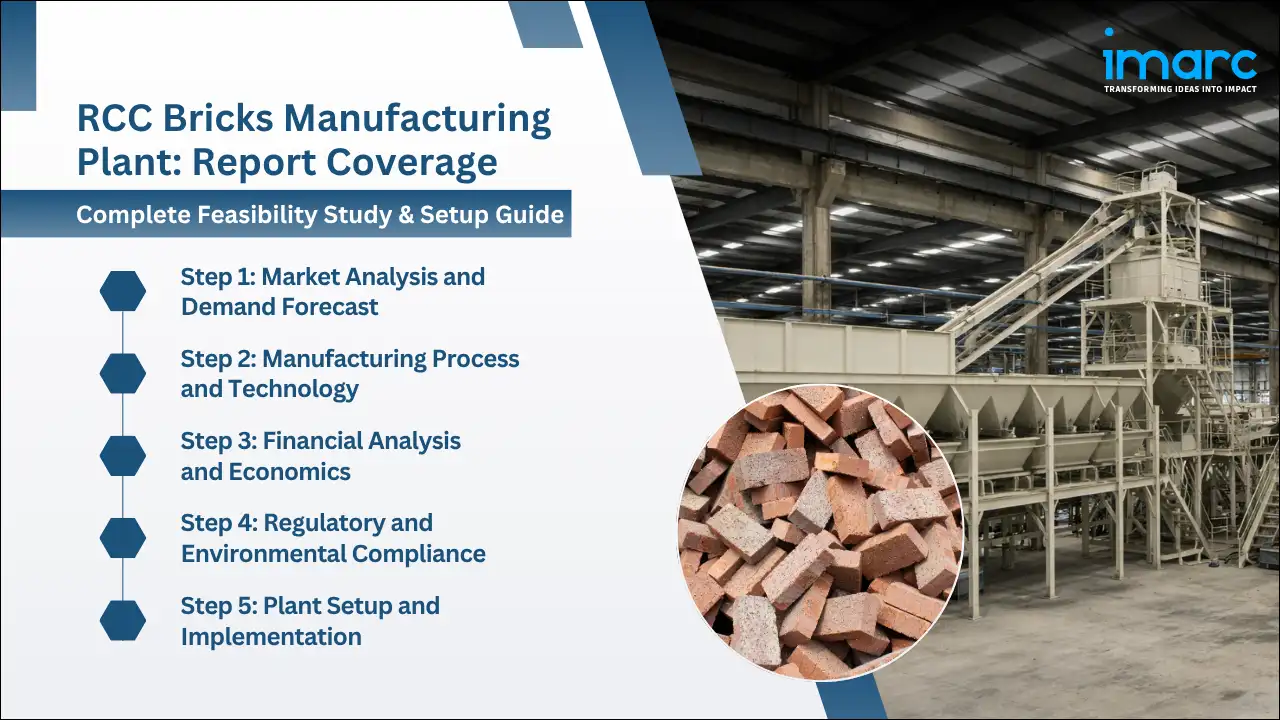 imarc
TRANSFORMING IDEAS INTO IMPACT

RCC Bricks Manufacturing Plant: Report Coverage

Complete Feasibility Study & Setup Guide

Step 1: Market Analysis and Demand Forecast

Step 2: Manufacturing Process and Technology

Step 3: Financial Analysis and Economics

Step 4: Regulatory and Environmental Compliance

Step 5: Plant Setup and Implementation